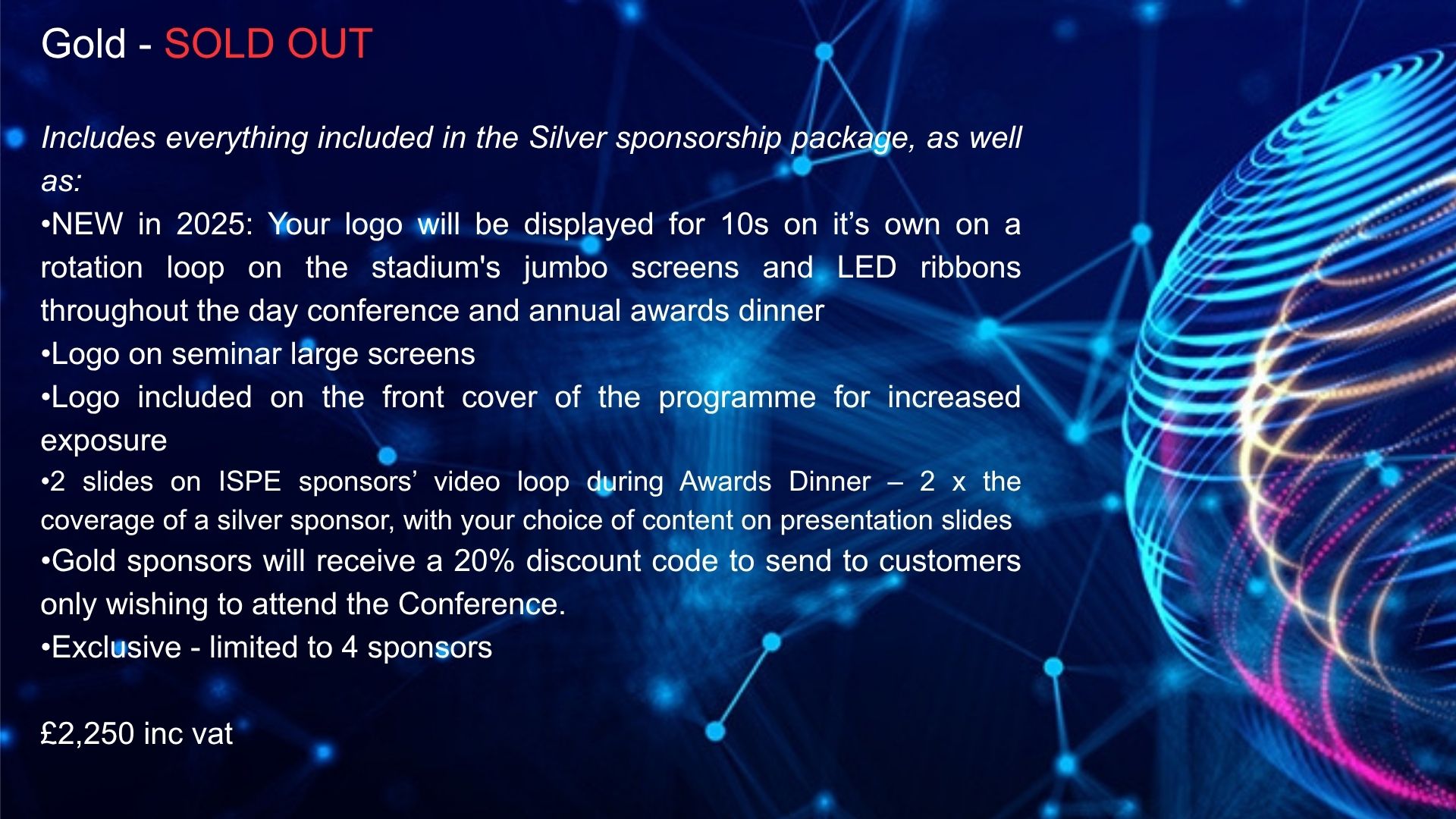 Gold - SOLD OUT

Includes everything included in the Silver sponsorship package, as well as:
•NEW in 2025: Your logo will be displayed for 10s on it’s own on a rotation loop on the stadium's jumbo screens and LED ribbons throughout the day conference and annual awards dinner
•Logo on seminar large screens
•Logo included on the front cover of the programme for increased exposure
•2 slides on ISPE sponsors’ video loop during Awards Dinner – 2 x the coverage of a silver sponsor, with your choice of content on presentation slides
•Gold sponsors will receive a 20% discount code to send to customers only wishing to attend the Conference.
•Exclusive - limited to 4 sponsors

£2,250 inc vat